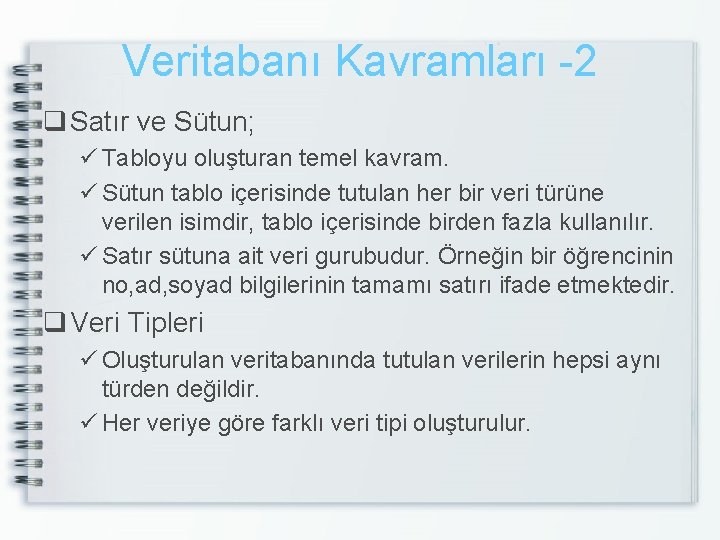 Veritabanı Kavramları -2

❑ Satır ve Sütun;

✓ Tabloyu oluşturan temel kavram.

✓ Sütun tablo içerisinde tutulan her bir veri türüne verilen isimdir, tablo içerisinde birden fazla kullanılır.

✓ Satır sütuna ait veri gurubudur. Örneğin bir öğrencinin no,ad,soyad bilgilerinin tamamı satırı ifade etmektedir.

❑ Veri Tipleri

✓ Oluşturulan veritabanında tutulan verilerin hepsi aynı türden değildir.

✓ Her veriye göre farklı veri tipi oluşturulur.